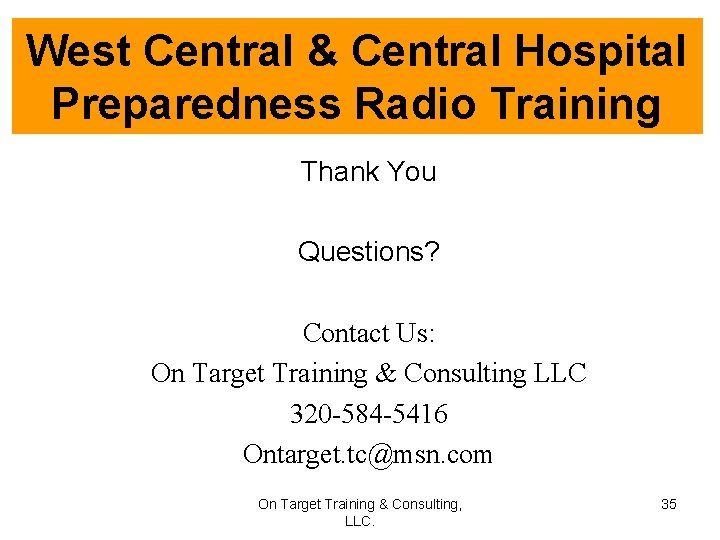 West Central & Central Hospital Preparedness Radio Training

Thank You

Questions?

Contact Us:
On Target Training & Consulting LLC
320-584-5416
Ontarget.tc@msn.com

On Target Training & Consulting, LLC.

35